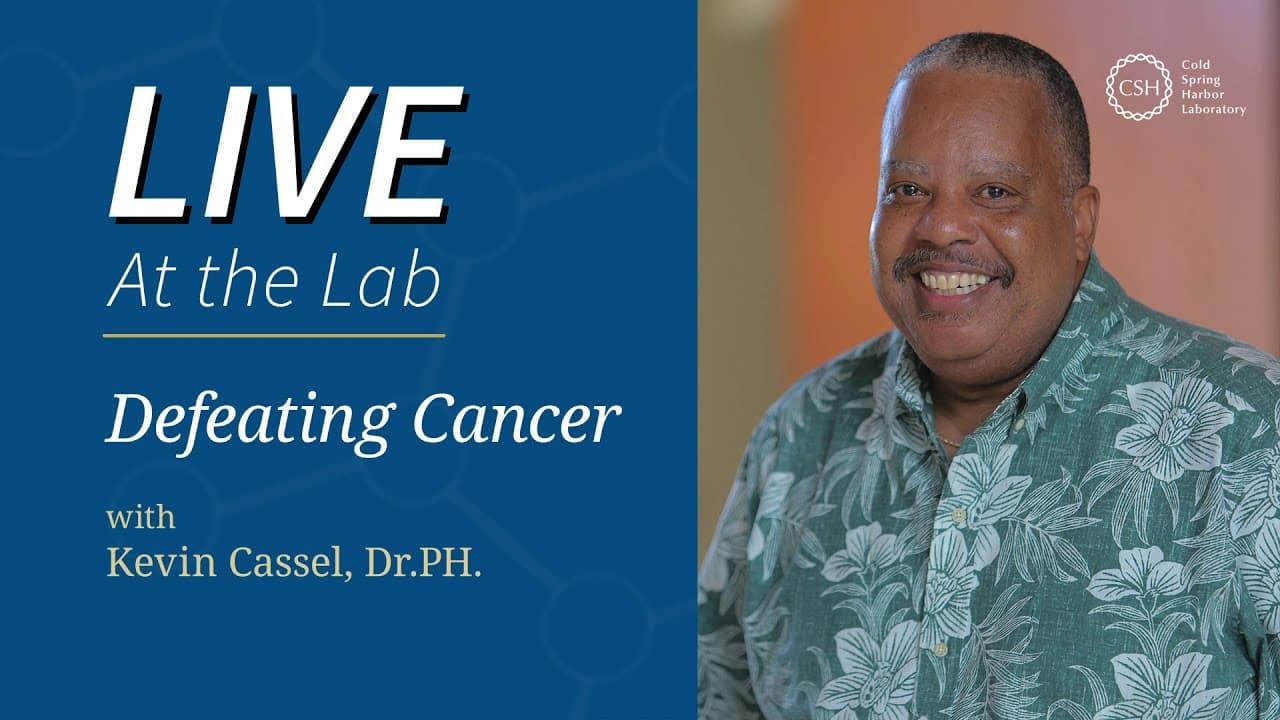 LIVE
At the Lab

Defeating Cancer

with
Kevin Cassel, Dr.PH.

CSH Cold Spring Harbor Laboratory